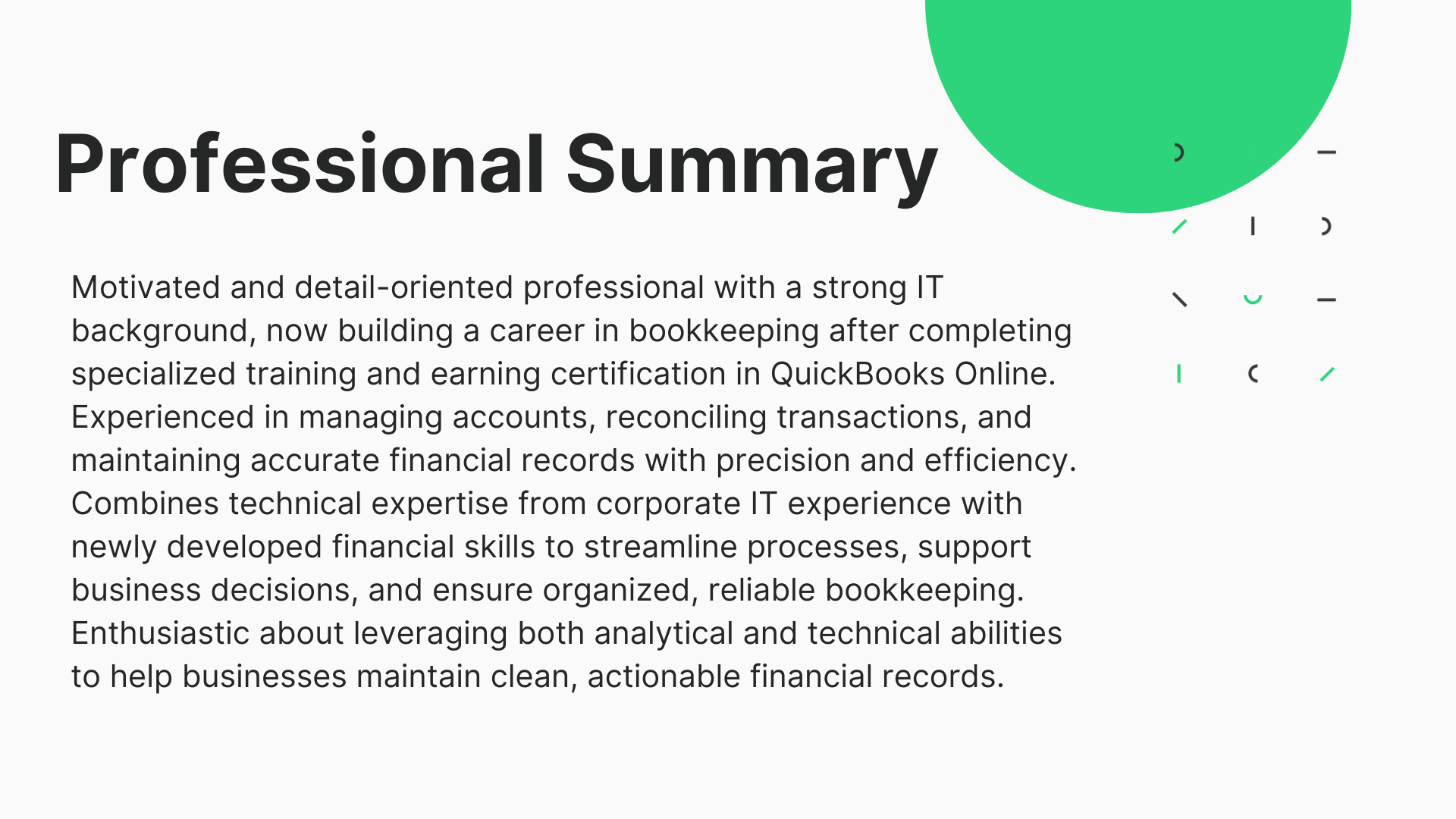 Professional Summary

Motivated and detail-oriented professional with a strong IT background, now building a career in bookkeeping after completing specialized training and earning certification in QuickBooks Online. Experienced in managing accounts, reconciling transactions, and maintaining accurate financial records with precision and efficiency. Combines technical expertise from corporate IT experience with newly developed financial skills to streamline processes, support business decisions, and ensure organized, reliable bookkeeping. Enthusiastic about leveraging both analytical and technical abilities to help businesses maintain clean, actionable financial records.